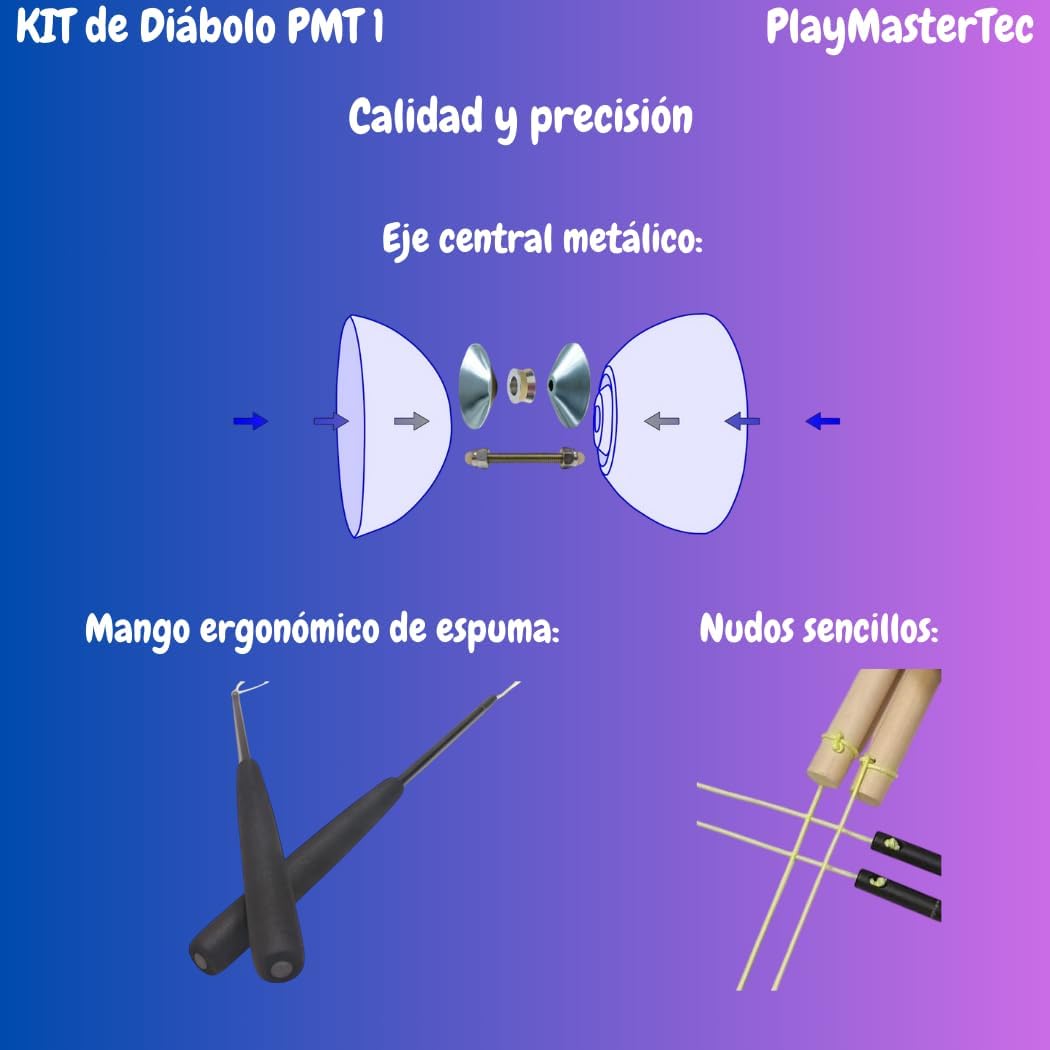 KIT de Diábolo PMT 1

PlayMasterTec

Calidad y precisión

Eje central metálico:

Mango ergonómico de espuma:

Nudos sencillos: